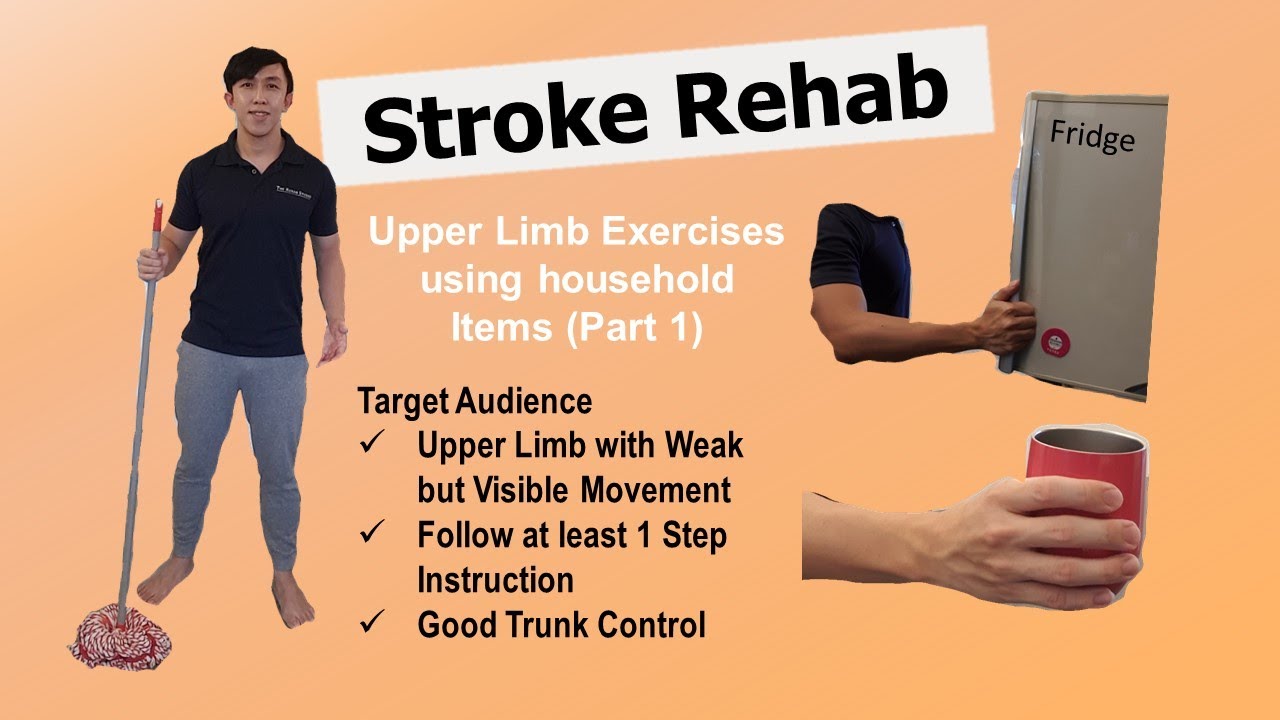 Stroke Rehab

Upper Limb Exercises using household Items (Part 1)

Target Audience
✓ Upper Limb with Weak but Visible Movement
✓ Follow at least 1 Step Instruction
✓ Good Trunk Control

Fridge

The Rehab Studio